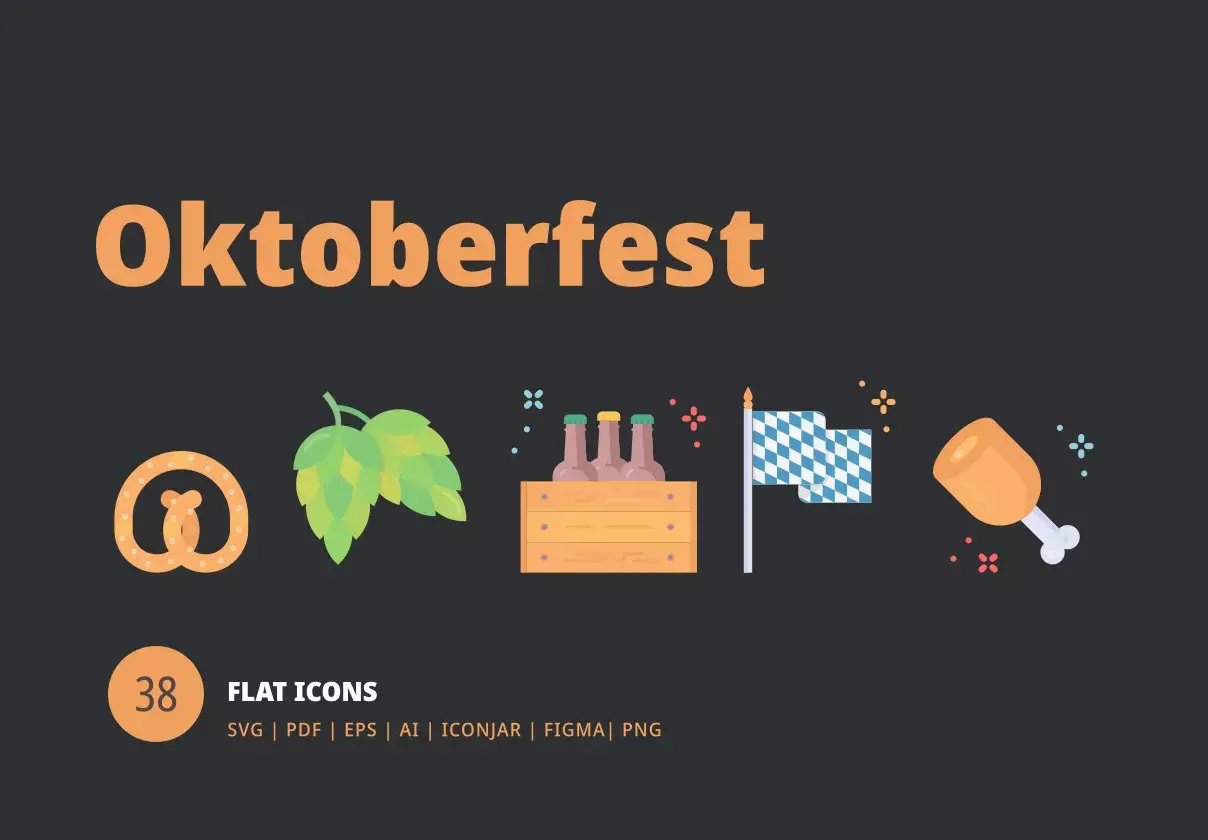 Oktoberfest

38

FLAT ICONS

SVG | PDF | EPS | AI | ICONJAR | FIGMA| PNG